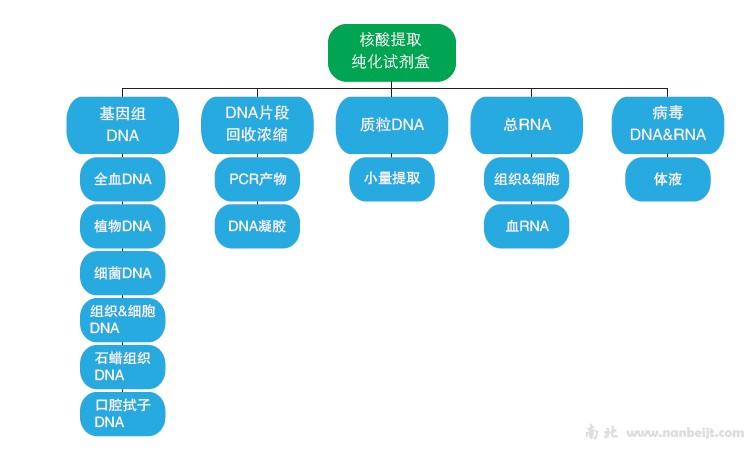 核酸提取
纯化试剂盒

基因组
DNA

全血DNA

植物DNA

细菌DNA

组织&细胞
DNA

石蜡组织
DNA

口腔拭子
DNA

DNA片段
回收浓缩

PCR产物

DNA凝胶

质粒DNA

小量提取

总RNA

组织&细胞

血RNA

病毒
DNA&RNA

体液

南北 www.nanbeijt.com